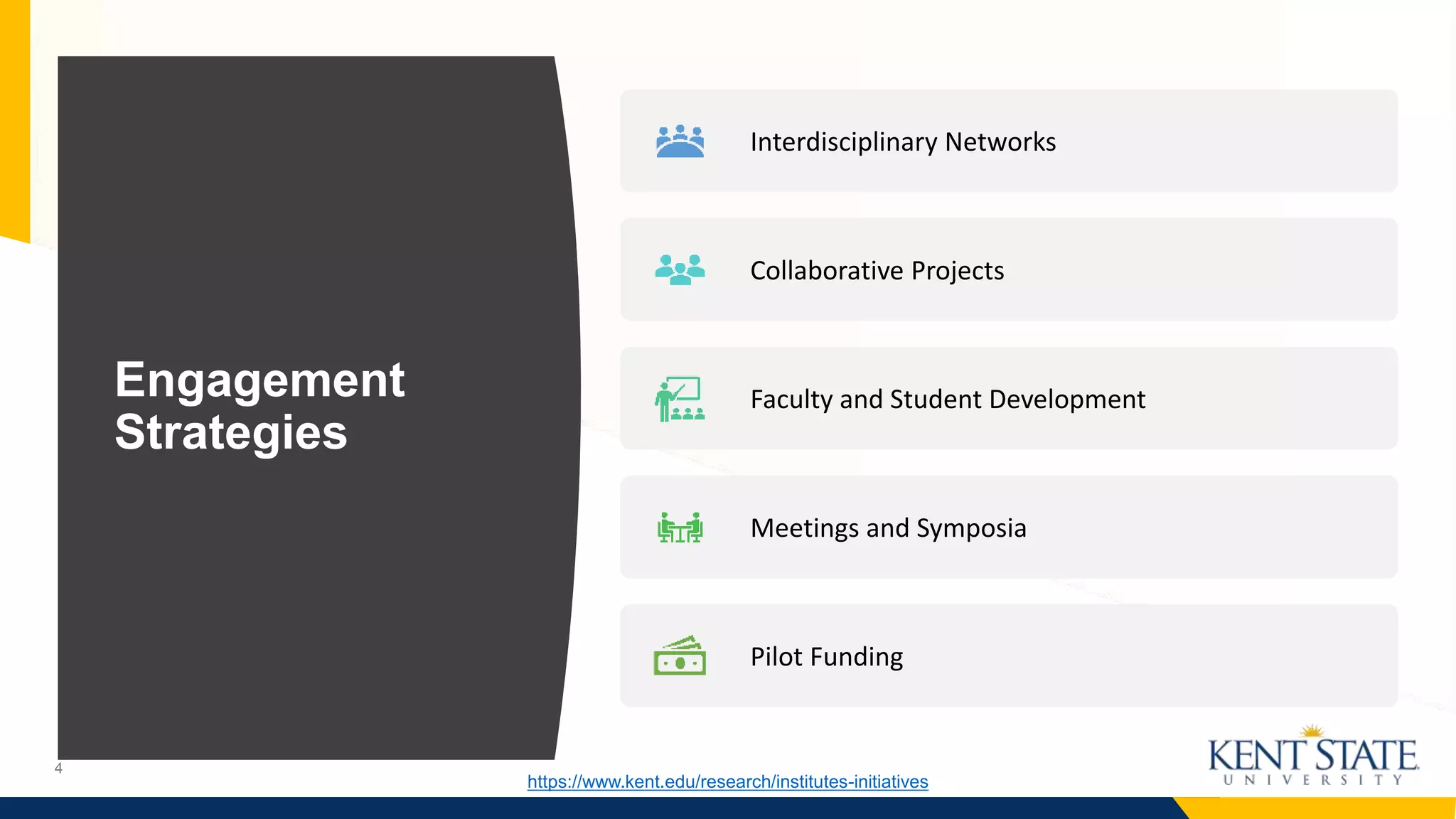 Engagement Strategies

Interdisciplinary Networks

Collaborative Projects

Faculty and Student Development

Meetings and Symposia

Pilot Funding

4

https://www.kent.edu/research/institutes-initiatives

KENT STATE
UNIVERSITY